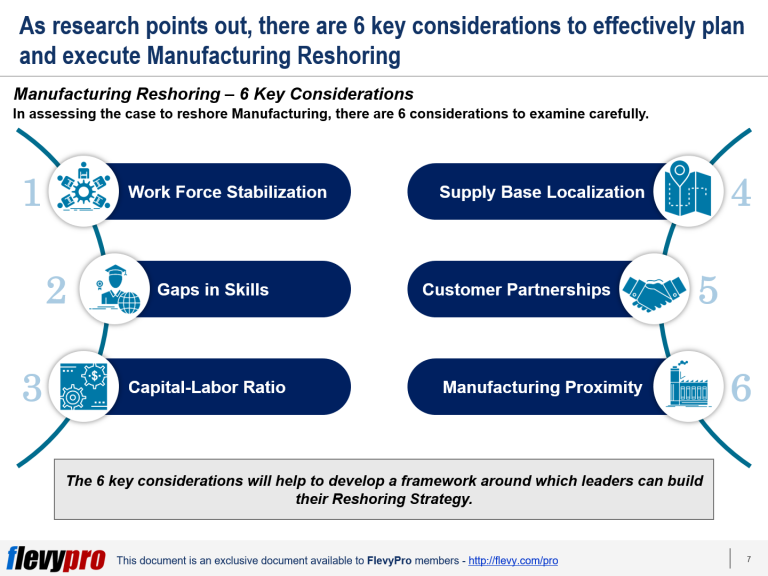 As research points out, there are 6 key considerations to effectively plan and execute Manufacturing Reshoring

Manufacturing Reshoring – 6 Key Considerations
In assessing the case to reshore Manufacturing, there are 6 considerations to examine carefully.

1 Work Force Stabilization

2 Gaps in Skills

3 Capital-Labor Ratio

Supply Base Localization 4

Customer Partnerships 5

Manufacturing Proximity 6

The 6 key considerations will help to develop a framework around which leaders can build their Reshoring Strategy.

flevypro This document is an exclusive document available to FlevyPro members - http://flevy.com/pro

7